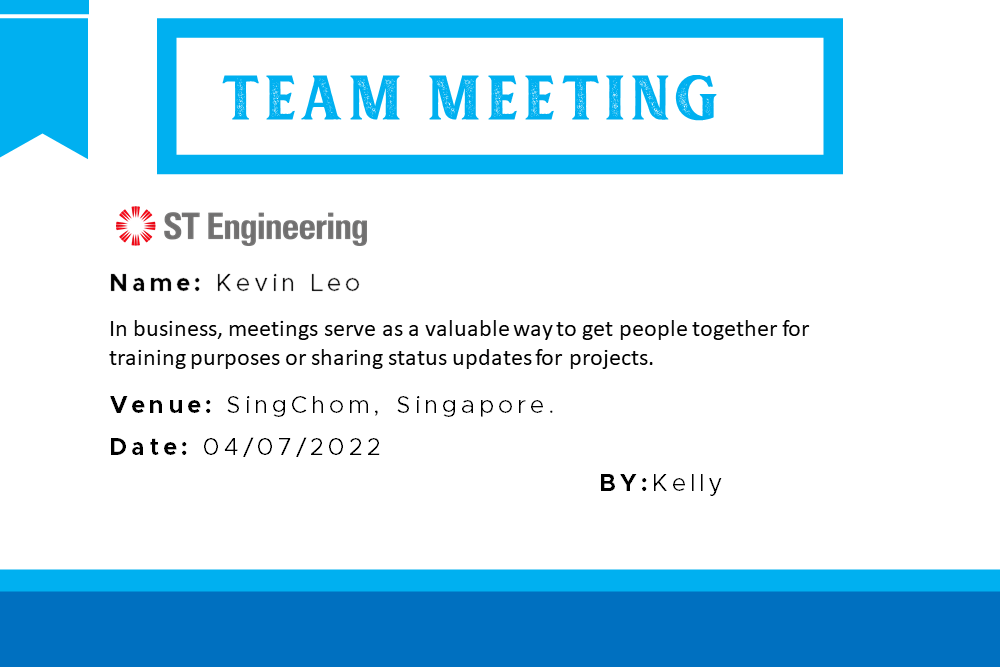 TEAM MEETING

ST Engineering

Name: Kevin Leo

In business, meetings serve as a valuable way to get people together for training purposes or sharing status updates for projects.

Venue: SingChom, Singapore.

Date: 04/07/2022

BY:Kelly